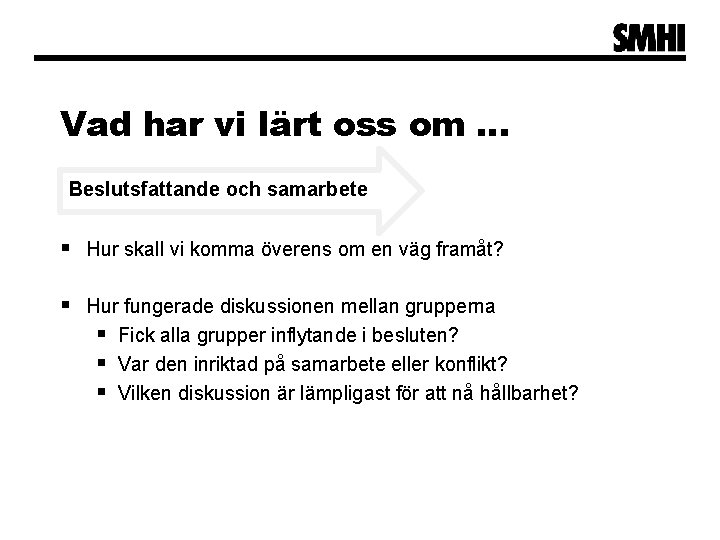 SMHI

Vad har vi lärt oss om …

Beslutsfattande och samarbete

▪ Hur skall vi komma överens om en väg framåt?

▪ Hur fungerade diskussionen mellan grupperna
▪ Fick alla grupper inflytande i besluten?
▪ Var den inriktad på samarbete eller konflikt?
▪ Vilken diskussion är lämpligast för att nå hållbarhet?